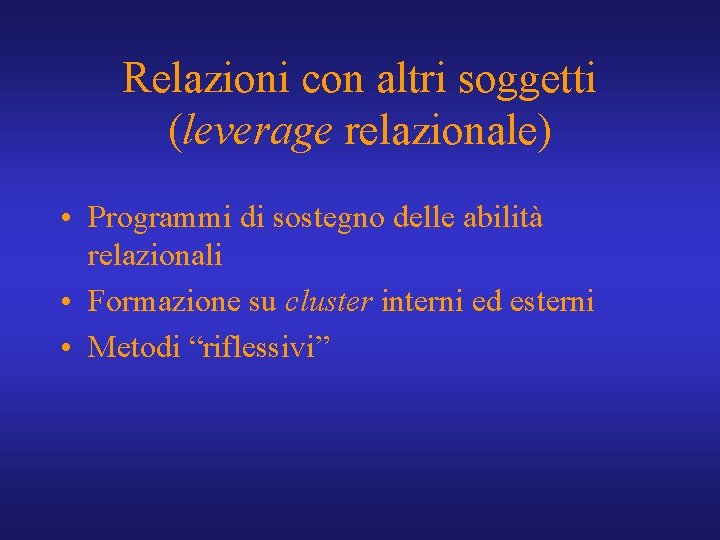 Relazioni con altri soggetti (leverage relazionale)

• Programmi di sostegno delle abilità relazionali
• Formazione su cluster interni ed esterni
• Metodi “riflessivi”